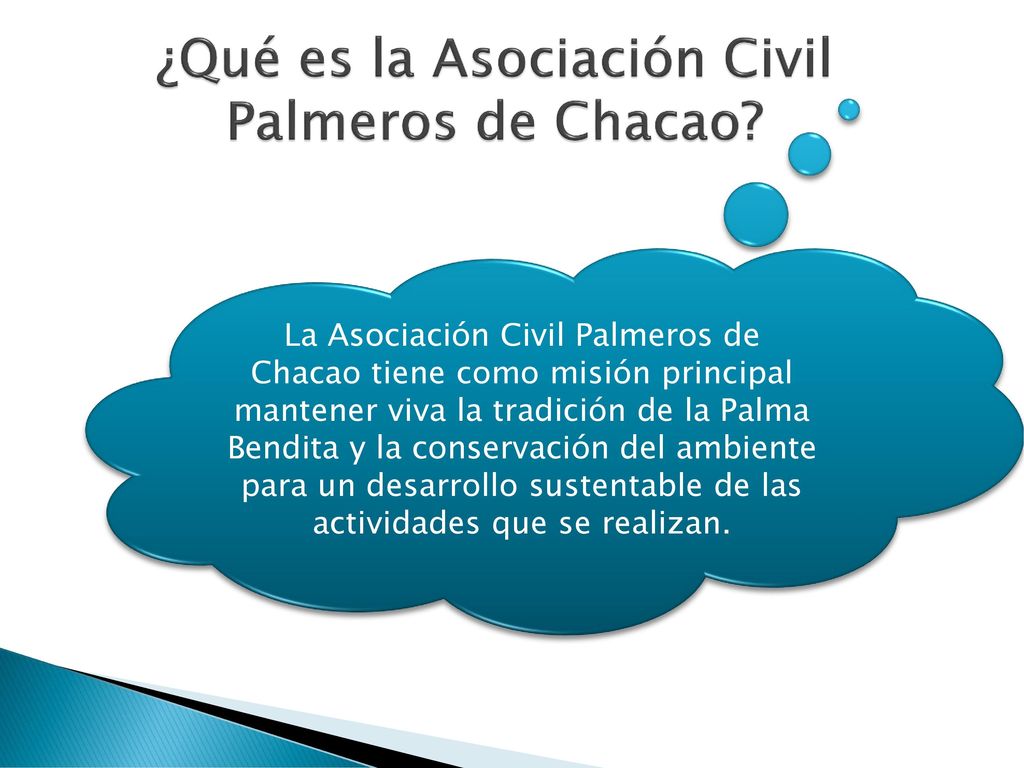 ¿Qué es la Asociación Civil Palmeros de Chacao?

La Asociación Civil Palmeros de Chacao tiene como misión principal mantener viva la tradición de la Palma Bendita y la conservación del ambiente para un desarrollo sustentable de las actividades que se realizan.